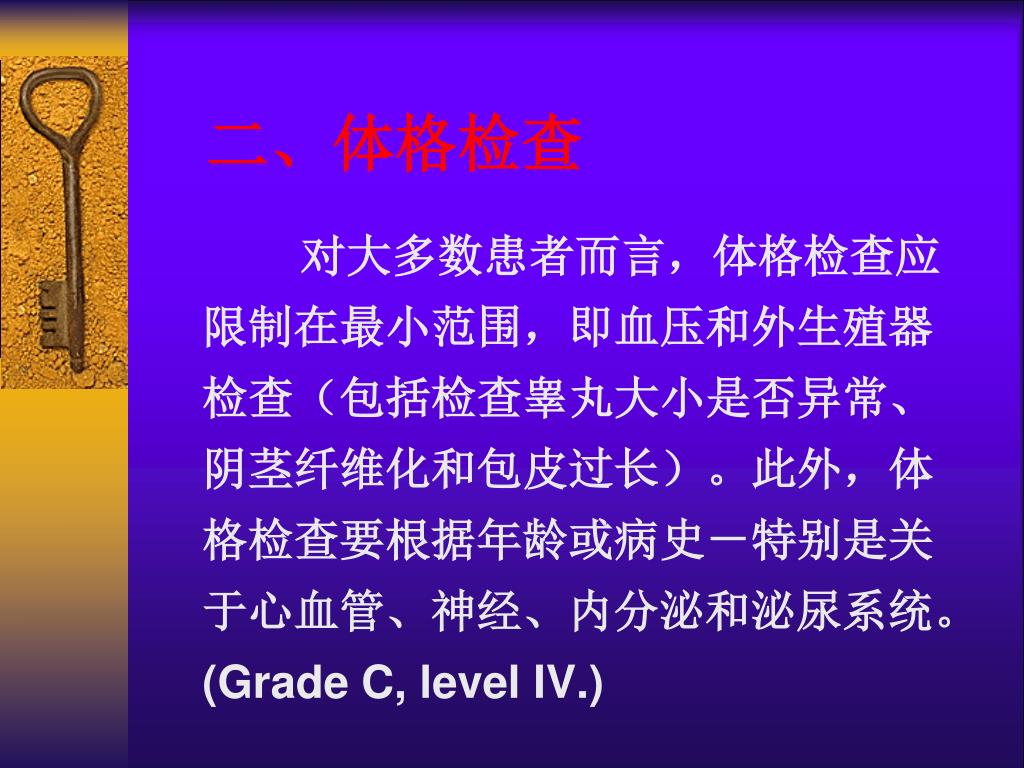 二、体格检查

对大多数患者而言，体格检查应限制在最小范围，即血压和外生殖器检查（包括检查睾丸大小是否异常、阴茎纤维化和包皮过长）。此外，体格检查要根据年龄或病史－特别是关于心血管、神经、内分泌和泌尿系统。(Grade C, level IV.)